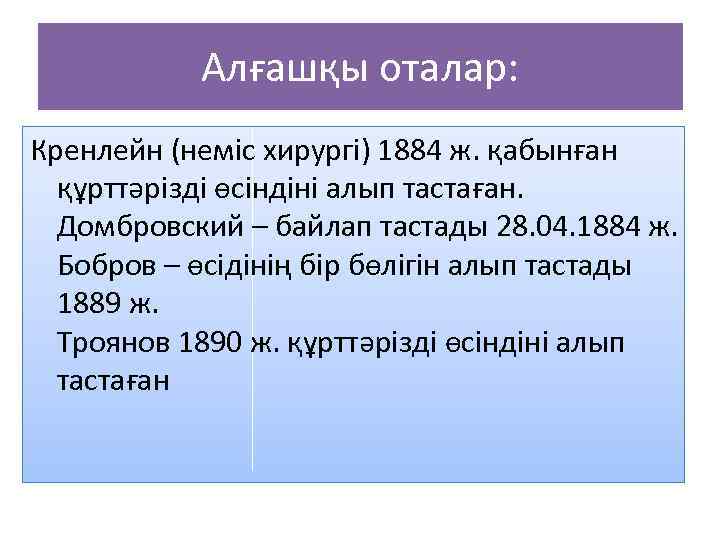 Алғашқы оталар:

Кренлейн (неміс хирургі) 1884 ж. қабынған құрттәрізді өсіндіні алып тастаған. Домбровский – байлап тастады 28.04.1884 ж. Бобров – өсідінің бір бөлігін алып тастады 1889 ж. Троянов 1890 ж. құрттәрізді өсіндіні алып тастаған